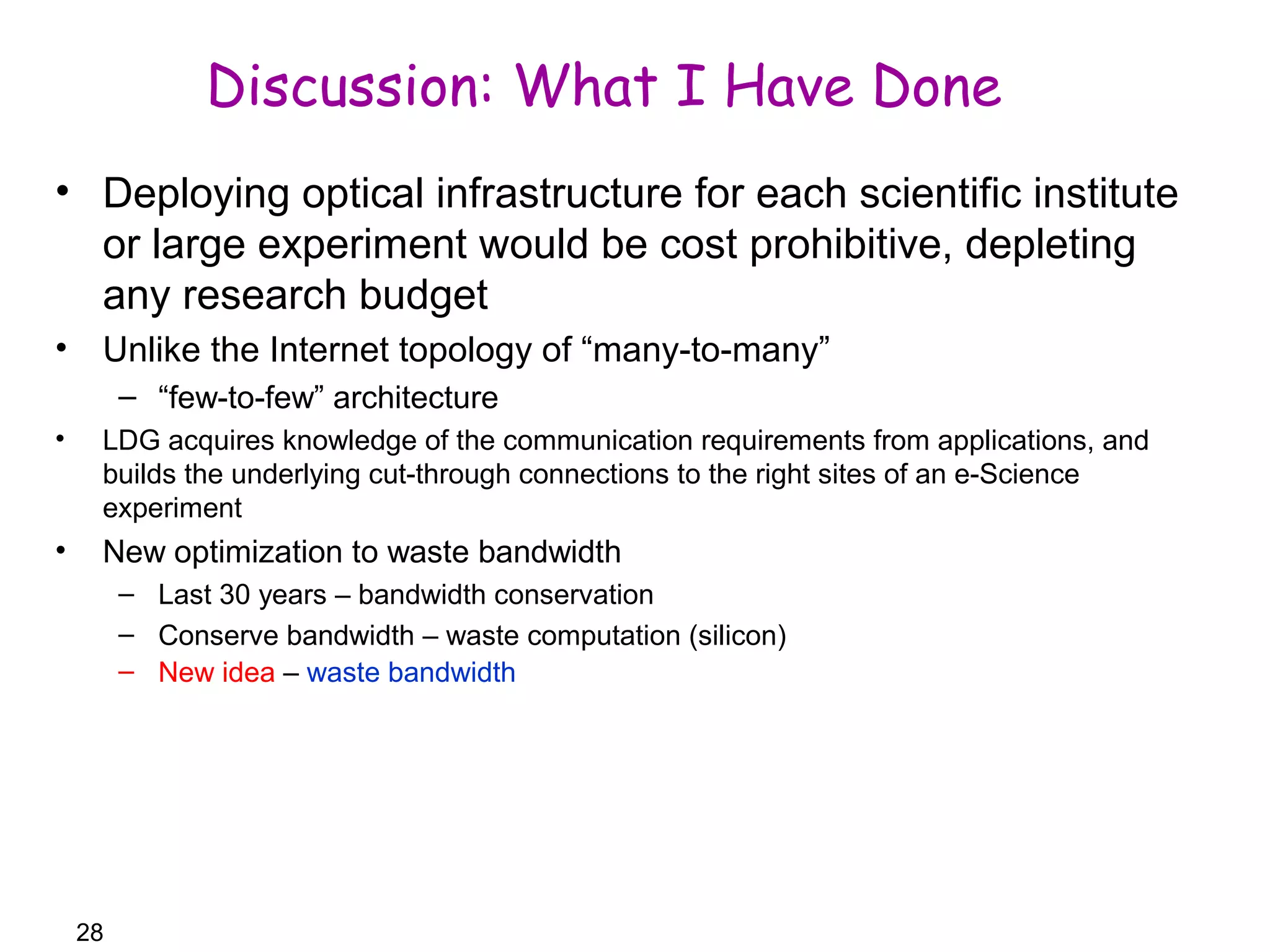 Discussion: What I Have Done

• Deploying optical infrastructure for each scientific institute or large experiment would be cost prohibitive, depleting any research budget

• Unlike the Internet topology of “many-to-many”
  – “few-to-few” architecture

• LDG acquires knowledge of the communication requirements from applications, and builds the underlying cut-through connections to the right sites of an e-Science experiment

• New optimization to waste bandwidth
  – Last 30 years – bandwidth conservation
  – Conserve bandwidth – waste computation (silicon)
  – New idea – waste bandwidth

28